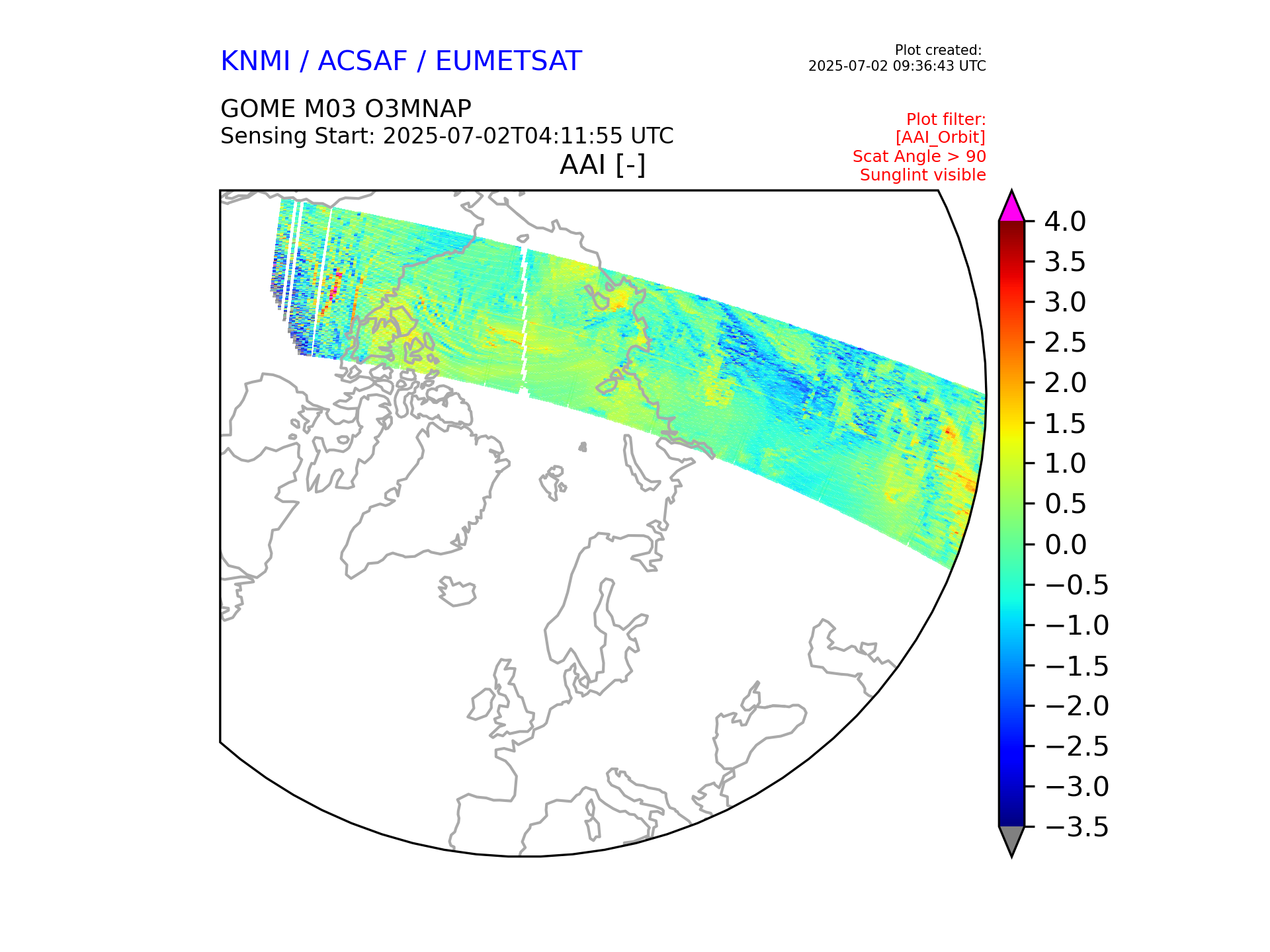 KNMI / ACSAF / EUMETSAT

Plot created:
2025-07-02 09:36:43 UTC

GOME M03 O3MNAP
Sensing Start: 2025-07-02T04:11:55 UTC

Plot filter:
[AAI_Orbit]
Scat Angle > 90
Sunglint visible

AAI [-]

4.0
3.5
3.0
2.5
2.0
1.5
1.0
0.5
0.0
−0.5
−1.0
−1.5
−2.0
−2.5
−3.0
−3.5